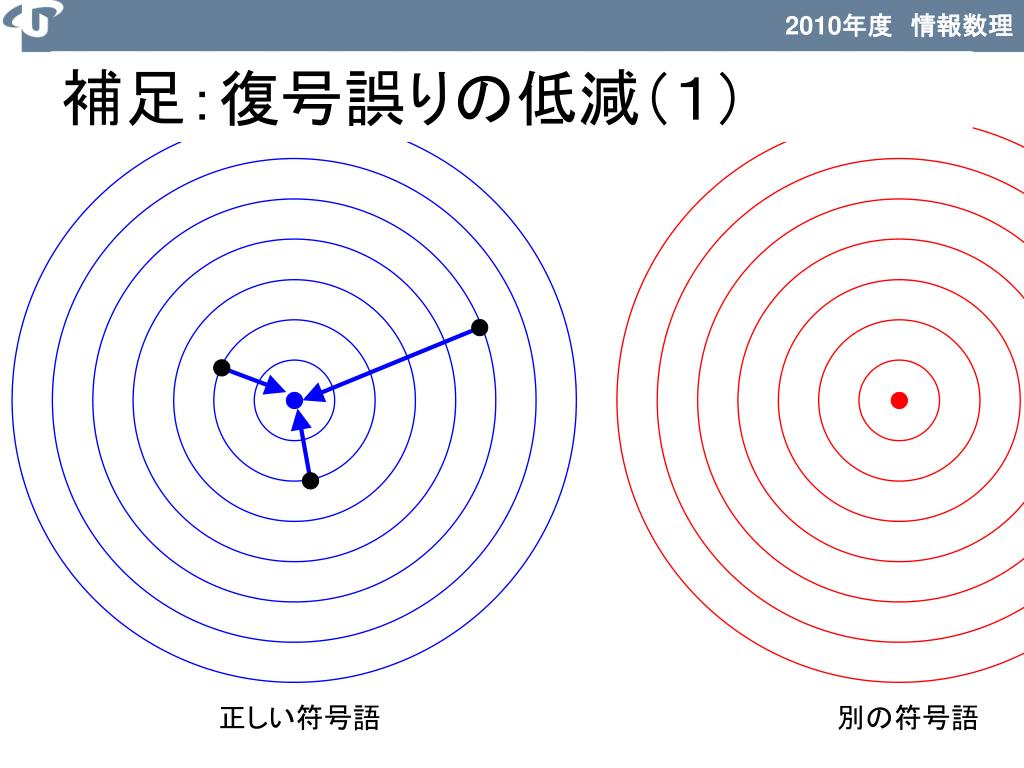 2010年度 情報数理

補足:復号誤りの低減(1)

正しい符号語

別の符号語